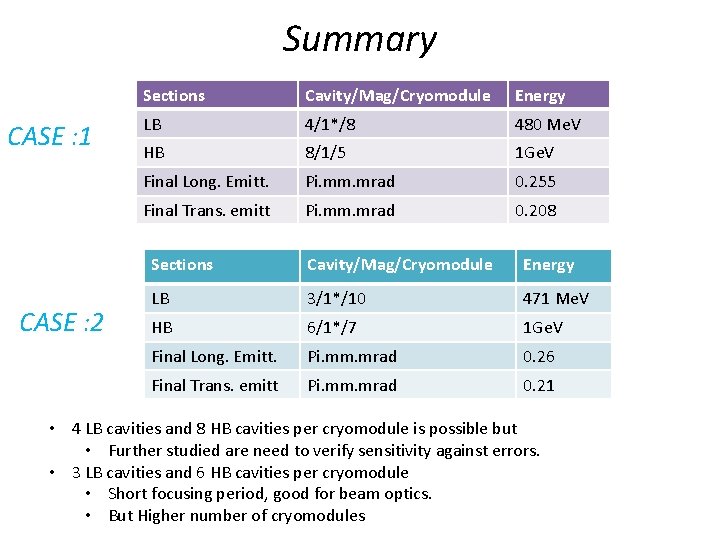 Summary

CASE :1

| Sections | Cavity/Mag/Cryomodule | Energy |
|---|---|---|
| LB | 4/1*/8 | 480 MeV |
| HB | 8/1/5 | 1GeV |
| Final Long. Emitt. | Pi.mm.mrad | 0.255 |
| Final Trans. emitt | Pi.mm.mrad | 0.208 |

CASE :2

| Sections | Cavity/Mag/Cryomodule | Energy |
|---|---|---|
| LB | 3/1*/10 | 471 MeV |
| HB | 6/1*/7 | 1GeV |
| Final Long. Emitt. | Pi.mm.mrad | 0.26 |
| Final Trans. emitt | Pi.mm.mrad | 0.21 |

• 4 LB cavities and 8 HB cavities per cryomodule is possible but
  • Further studied are need to verify sensitivity against errors.
• 3 LB cavities and 6 HB cavities per cryomodule
  • Short focusing period, good for beam optics.
  • But Higher number of cryomodules